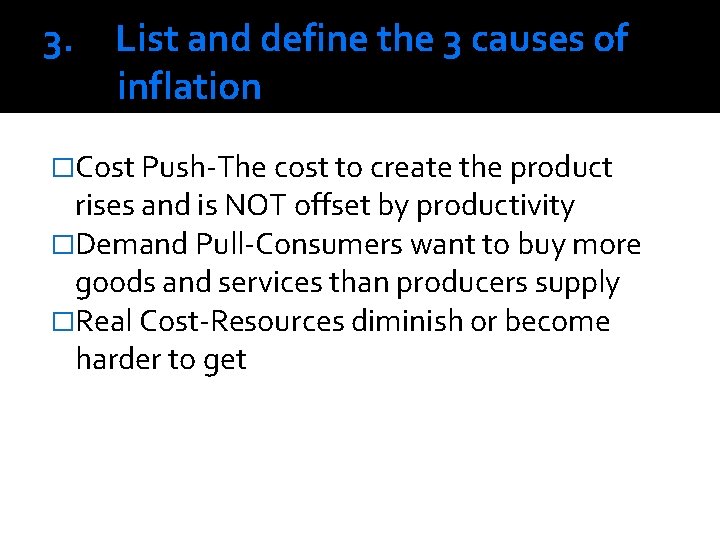 3. List and define the 3 causes of inflation

□Cost Push-The cost to create the product rises and is NOT offset by productivity
□Demand Pull-Consumers want to buy more goods and services than producers supply
□Real Cost-Resources diminish or become harder to get